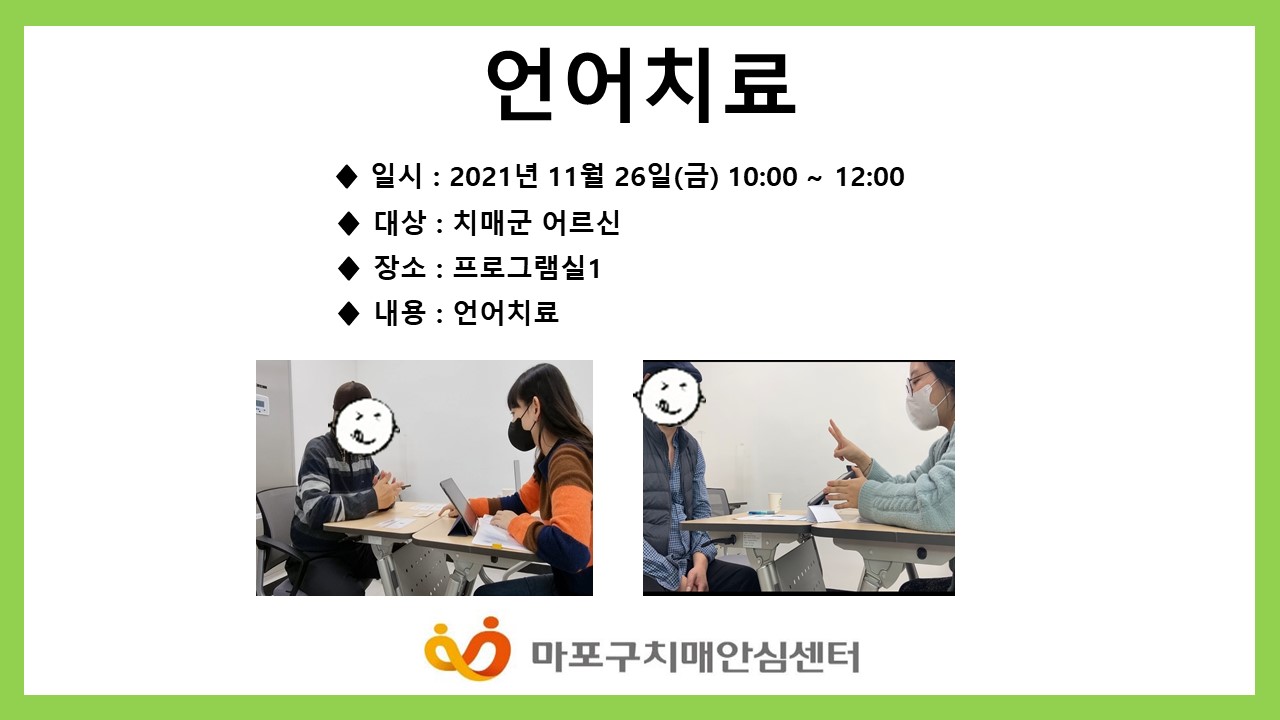 언어치료

◆ 일시 : 2021년 11월 26일(금) 10:00 ~ 12:00

◆ 대상 : 치매군 어르신

◆ 장소 : 프로그램실1

◆ 내용 : 언어치료

마포구치매안심센터